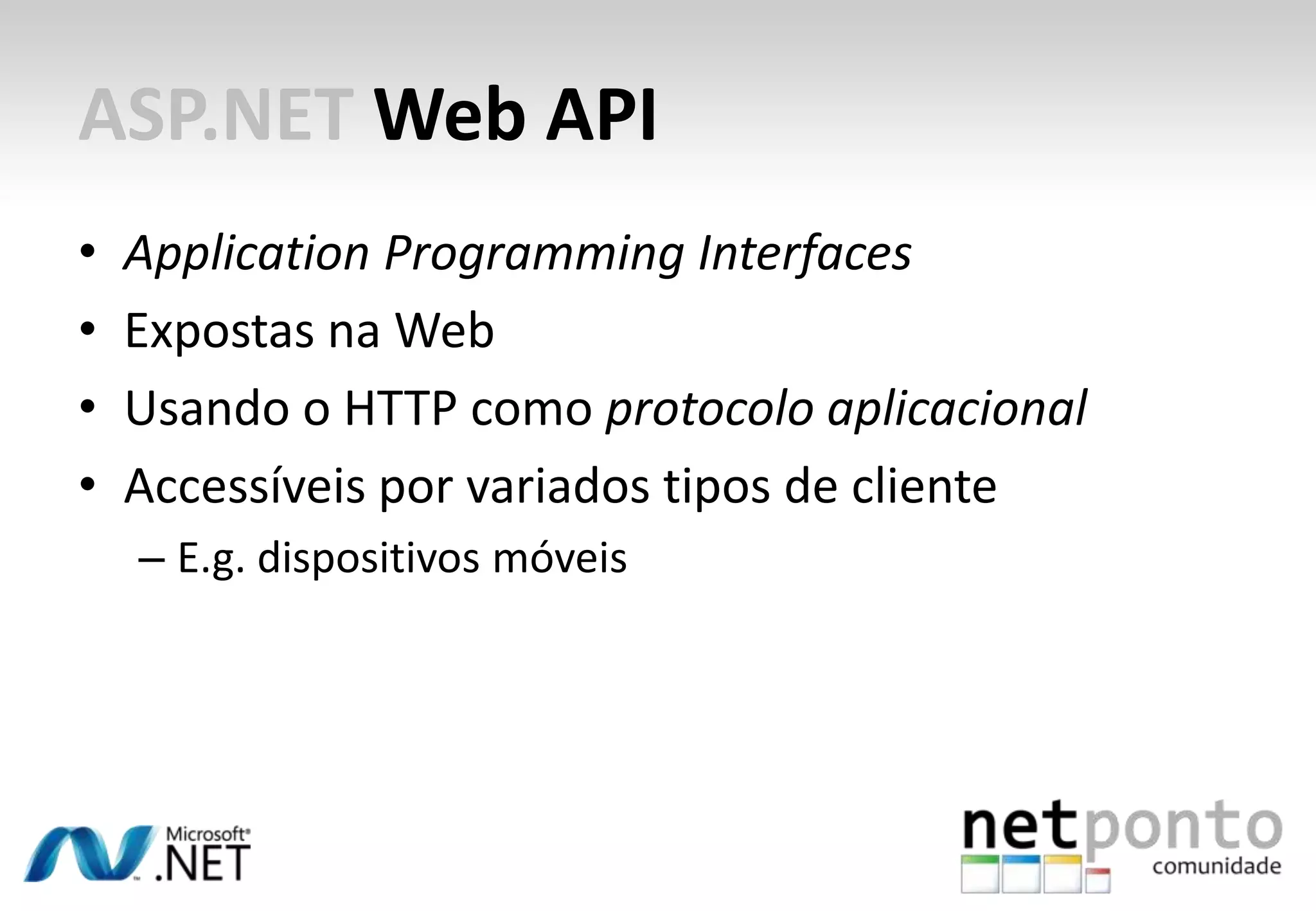 ASP.NET Web API

• Application Programming Interfaces
• Expostas na Web
• Usando o HTTP como protocolo aplicacional
• Accessíveis por variados tipos de cliente
– E.g. dispositivos móveis

Microsoft® .NET

netponto comunidade